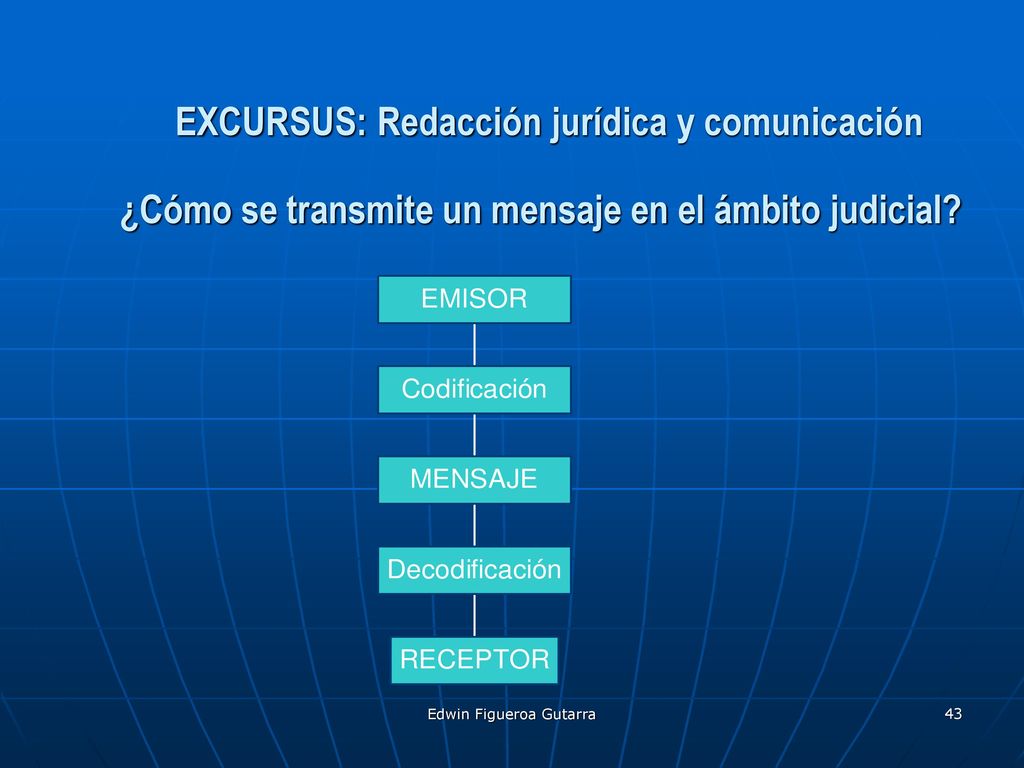 EXCURSUS: Redacción jurídica y comunicación

¿Cómo se transmite un mensaje en el ámbito judicial?

EMISOR

Codificación

MENSAJE

Decodificación

RECEPTOR

Edwin Figueroa Gutarra

43